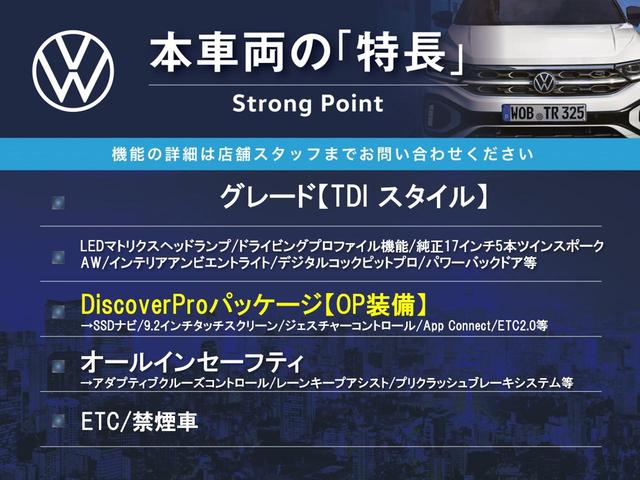 本車両の「特長」
Strong Point

WOB TR 325

機能の詳細は店舗スタッフまでお問い合わせください

グレード【TDI スタイル】

LEDマトリクスヘッドランプ/ドライビングプロファイル機能/純正17インチ5本ツインスポークAW/インテリアアンビエントライト/デジタルコックピットプロ/パワーバックドア等

DiscoverProパッケージ【OP装備】
→SSDナビ/9.2インチタッチスクリーン/ジェスチャーコントロール/App Connect/ETC2.0等

オールインセーフティ
→アダプティブクルーズコントロール/レーンキープアシスト/プリクラッシュブレーキシステム等

ETC/禁煙車